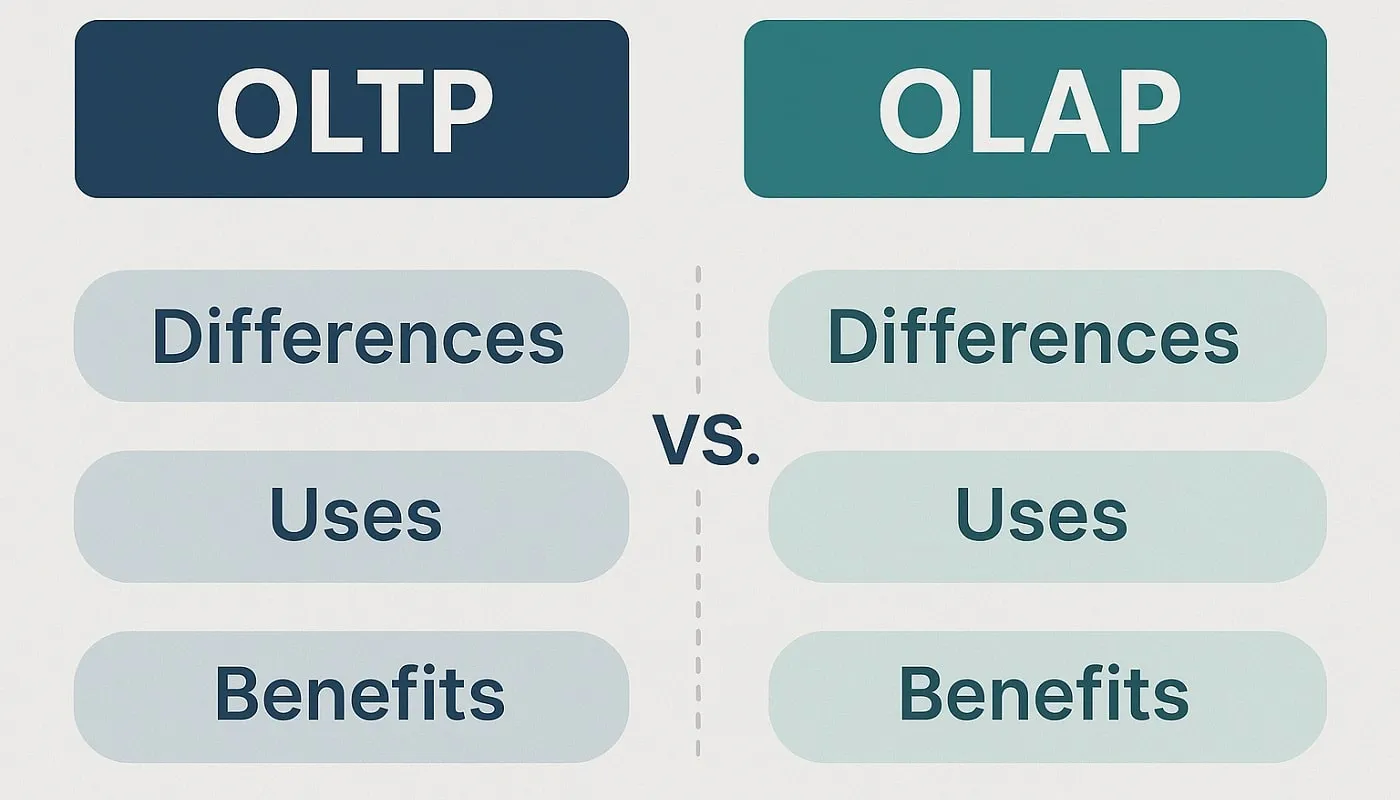 OLTP

Differences

Uses

Benefits

VS.

OLAP

Differences

Uses

Benefits